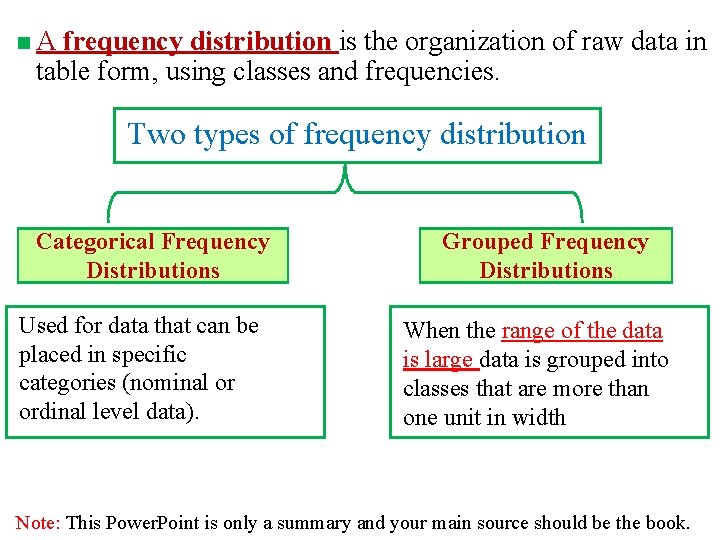 A frequency distribution is the organization of raw data in table form, using classes and frequencies.

Two types of frequency distribution

Categorical Frequency Distributions

Used for data that can be placed in specific categories (nominal or ordinal level data).

Grouped Frequency Distributions

When the range of the data is large data is grouped into classes that are more than one unit in width

Note: This PowerPoint is only a summary and your main source should be the book.